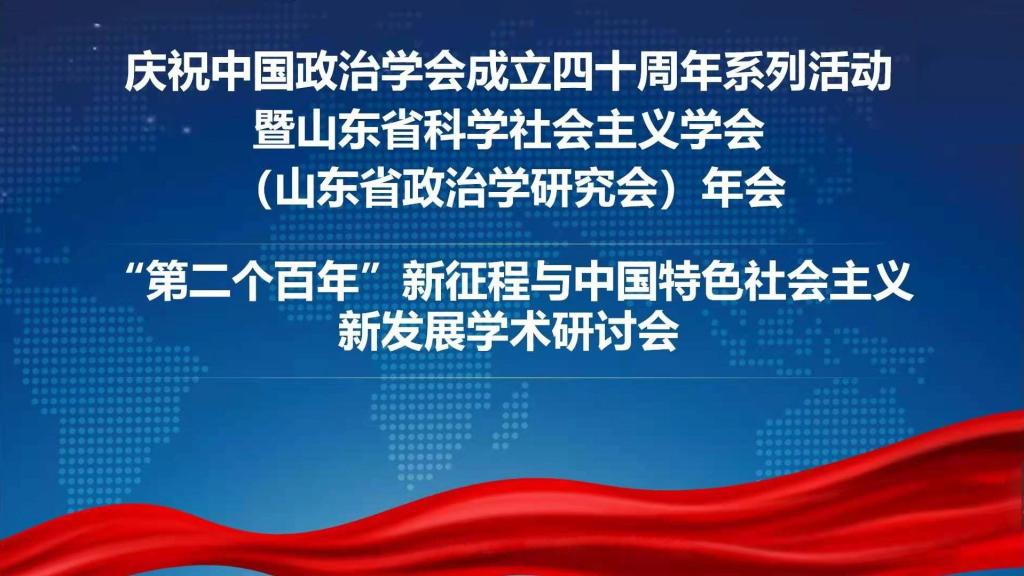 庆祝中国政治学会成立四十周年系列活动
暨山东省科学社会主义学会
（山东省政治学研究会）年会

“第二个百年”新征程与中国特色社会主义
新发展学术研讨会